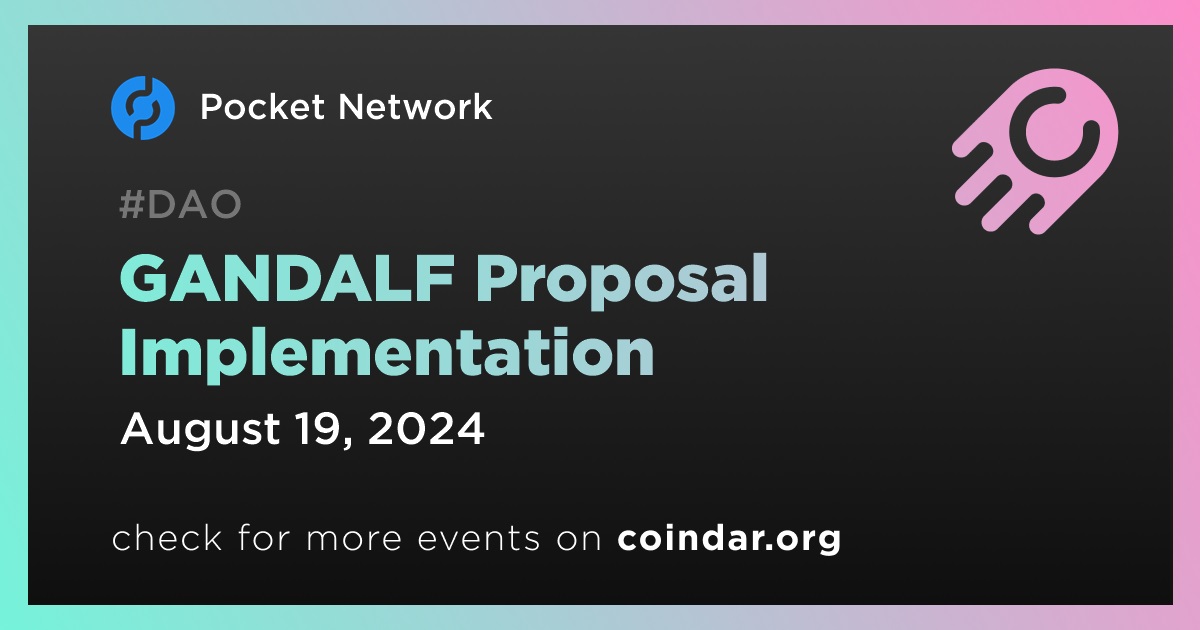 Pocket Network

#DAO

GANDALF Proposal Implementation

August 19, 2024

check for more events on coindar.org